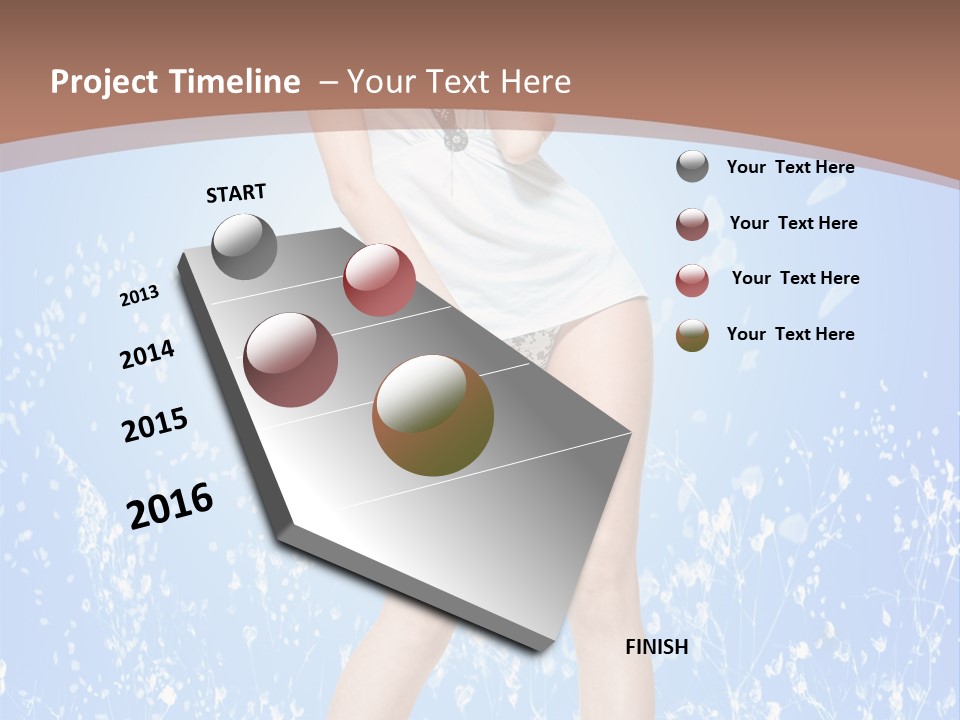 Project Timeline – Your Text Here

START

2013

2014

2015

2016

FINISH

Your Text Here

Your Text Here

Your Text Here

Your Text Here